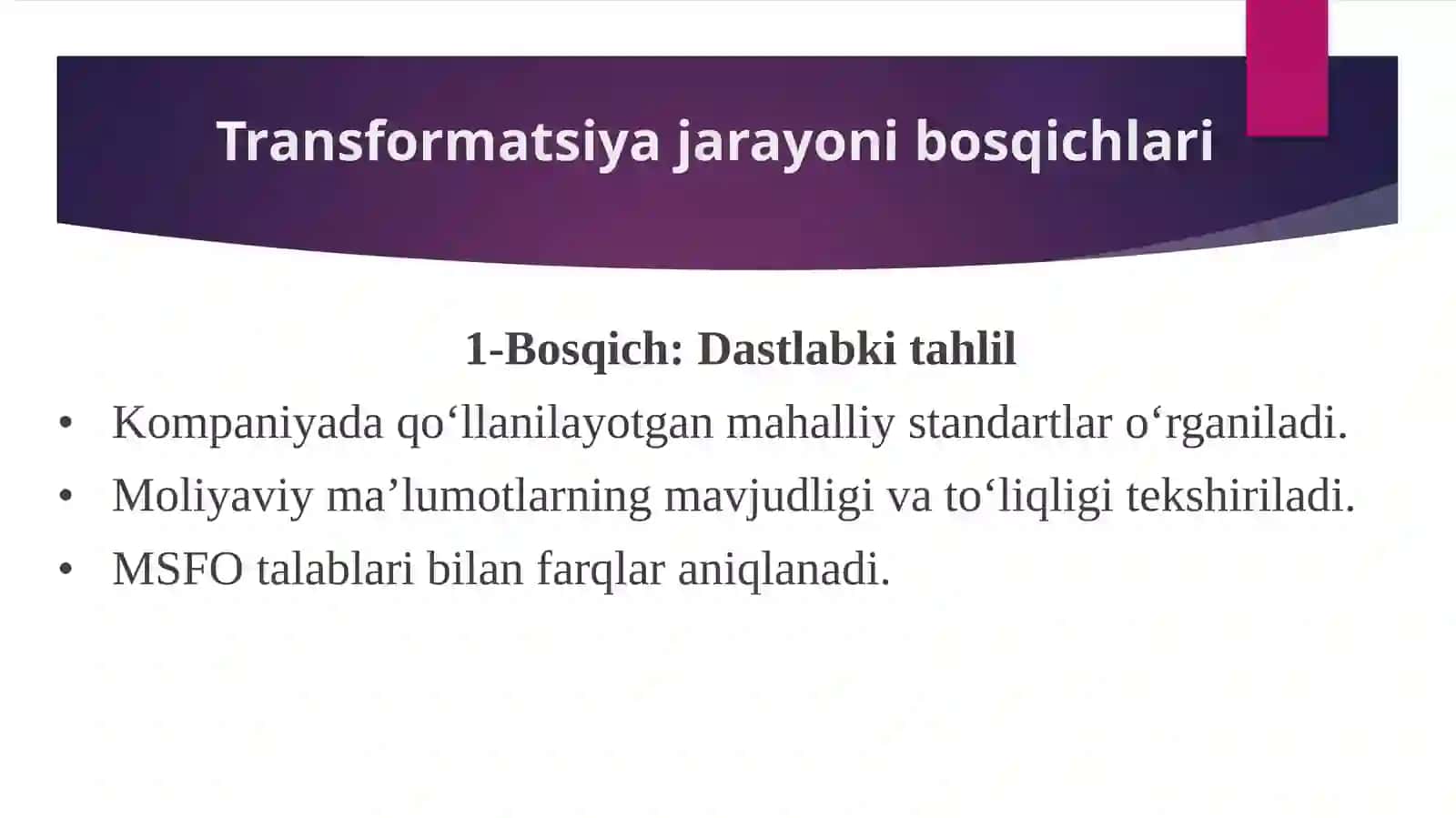 Transformatsiya jarayoni bosqichlari

1-Bosqich: Dastlabki tahlil

• Kompaniyada qo‘llanilayotgan mahalliy standartlar o‘rganiladi.
• Moliyaviy ma’lumotlarning mavjudligi va to‘liqligi tekshiriladi.
• MSFO talablari bilan farqlar aniqlanadi.